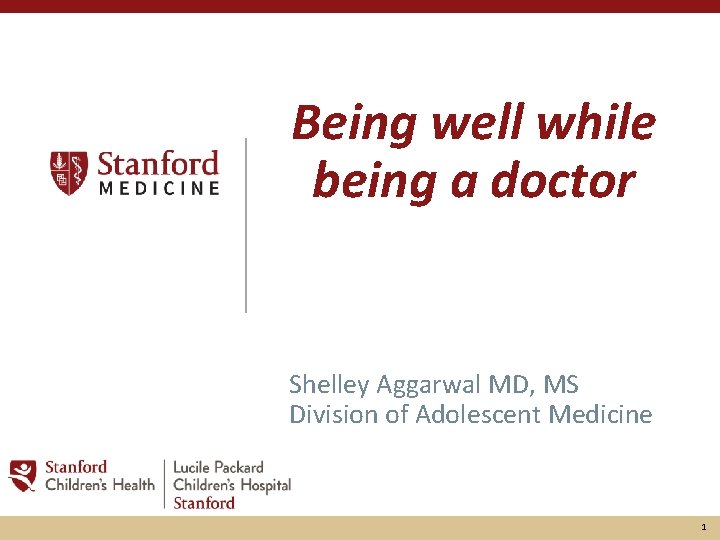 Stanford MEDICINE

Being well while being a doctor

Shelley Aggarwal MD, MS
Division of Adolescent Medicine

Stanford Children's Health

Lucile Packard Children's Hospital Stanford

1